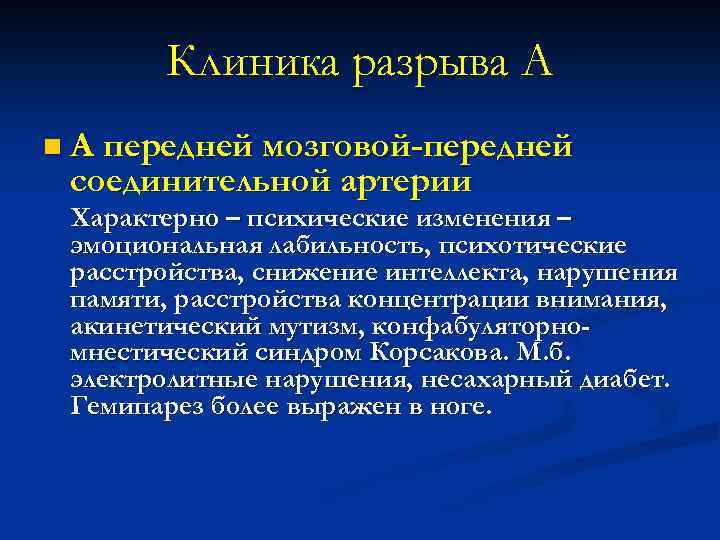 Клиника разрыва А

А передней мозговой-передней соединительной артерии

Характерно – психические изменения – эмоциональная лабильность, психотические расстройства, снижение интеллекта, нарушения памяти, расстройства концентрации внимания, акинетический мутизм, конфабуляторно-мнестический синдром Корсакова. М.б. электролитные нарушения, несахарный диабет. Гемипарез более выражен в ноге.